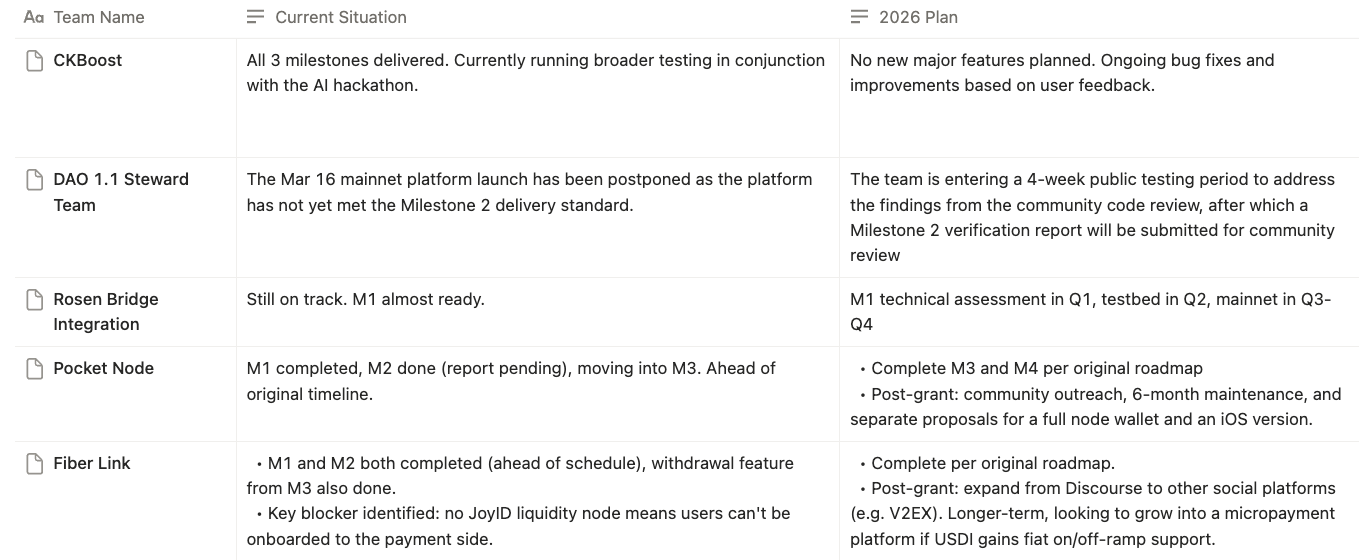 | Aa Team Name | Current Situation | 2026 Plan |
|---|---|---|
| CKBoost | All 3 milestones delivered. Currently running broader testing in conjunction with the AI hackathon. | No new major features planned. Ongoing bug fixes and improvements based on user feedback. |
| DAO 1.1 Steward Team | The Mar 16 mainnet platform launch has been postponed as the platform has not yet met the Milestone 2 delivery standard. | The team is entering a 4-week public testing period to address the findings from the community code review, after which a Milestone 2 verification report will be submitted for community review |
| Rosen Bridge Integration | Still on track. M1 almost ready. | M1 technical assessment in Q1, testbed in Q2, mainnet in Q3-Q4 |
| Pocket Node | M1 completed, M2 done (report pending), moving into M3. Ahead of original timeline. | • Complete M3 and M4 per original roadmap • Post-grant: community outreach, 6-month maintenance, and separate proposals for a full node wallet and an iOS version. |
| Fiber Link | • M1 and M2 both completed (ahead of schedule), withdrawal feature from M3 also done. • Key blocker identified: no JoyID liquidity node means users can't be onboarded to the payment side. | • Complete per original roadmap. • Post-grant: expand from Discourse to other social platforms (e.g. V2EX). Longer-term, looking to grow into a micropayment platform if USDI gains fiat on/off-ramp support. |